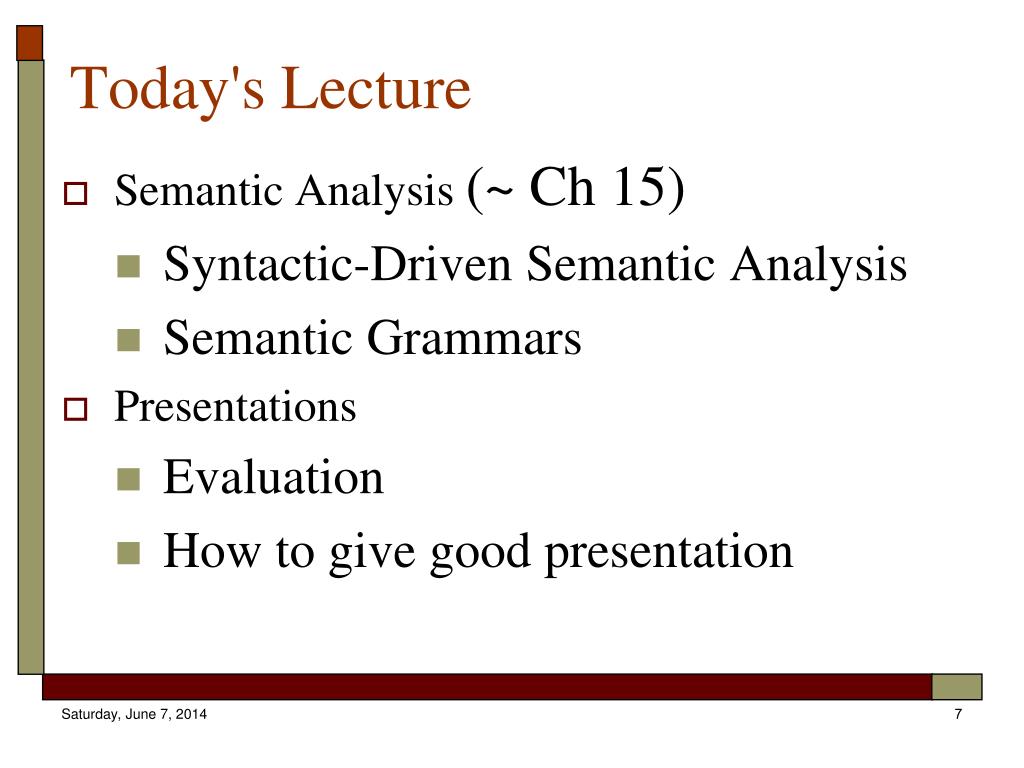 Today's Lecture

Semantic Analysis (~ Ch 15)

Syntactic-Driven Semantic Analysis

Semantic Grammars

Presentations

Evaluation

How to give good presentation

Saturday, June 7, 2014

7